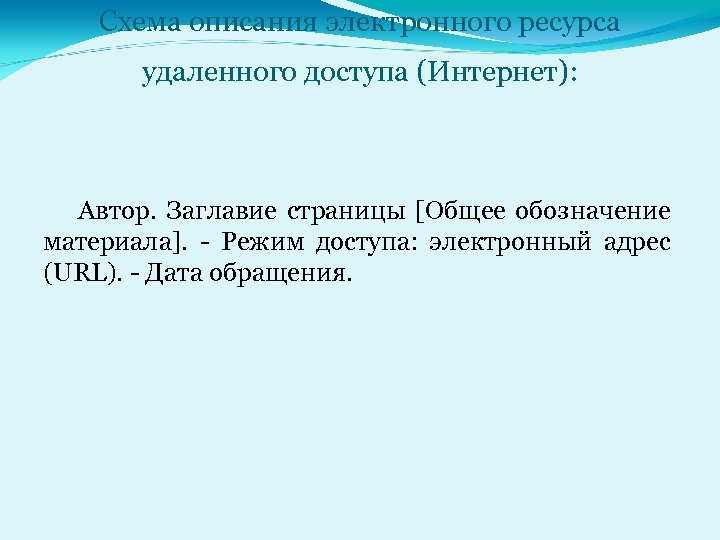 Схема описания электронного ресурса удаленного доступа (Интернет):

Автор. Заглавие страницы [Общее обозначение материала]. - Режим доступа: электронный адрес (URL). - Дата обращения.